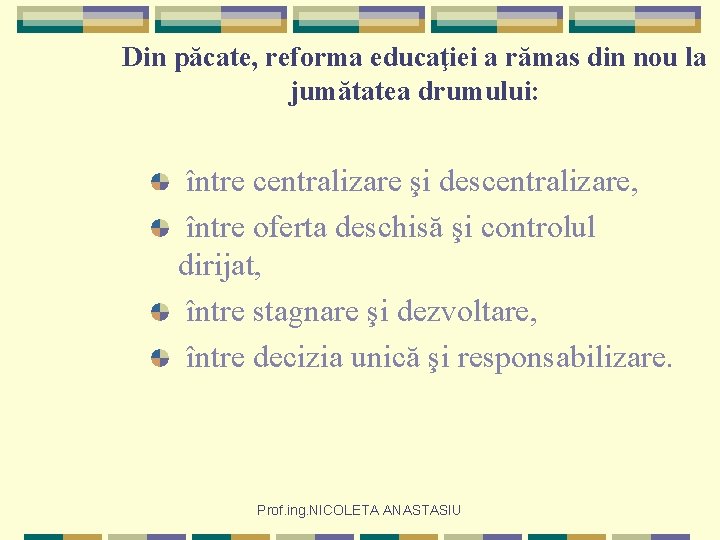 Din păcate, reforma educaţiei a rămas din nou la jumătatea drumului:

- între centralizare şi descentralizare,
- între oferta deschisă şi controlul dirijat,
- între stagnare şi dezvoltare,
- între decizia unică şi responsabilizare.

Prof.ing.NICOLETA ANASTASIU